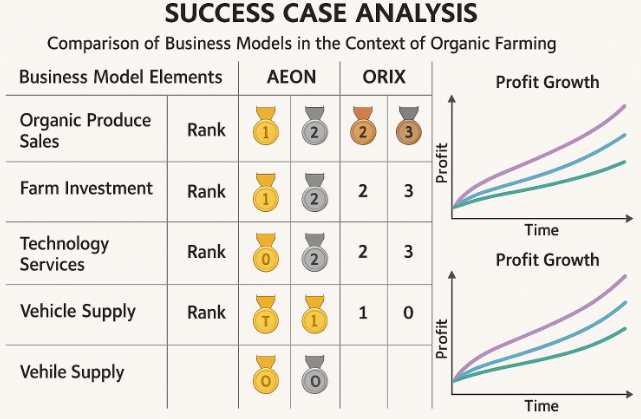 SUCCESS CASE ANALYSIS

Comparison of Business Models in the Context of Organic Farming

| Business Model Elements | | AEON | | ORIX | |
|---|---|---|---|---|---|
| Organic Produce Sales | Rank | 1 | 2 | 2 | 3 |
| Farm Investment | Rank | 1 | 2 | 2 | 3 |
| Technology Services | Rank | 0 | 2 | 2 | 3 |
| Vehicle Supply | Rank | T | 1 | 1 | 0 |
| Vehile Supply | | O | O | | |

Profit Growth

Profit

Time

Profit Growth

Profit

Time